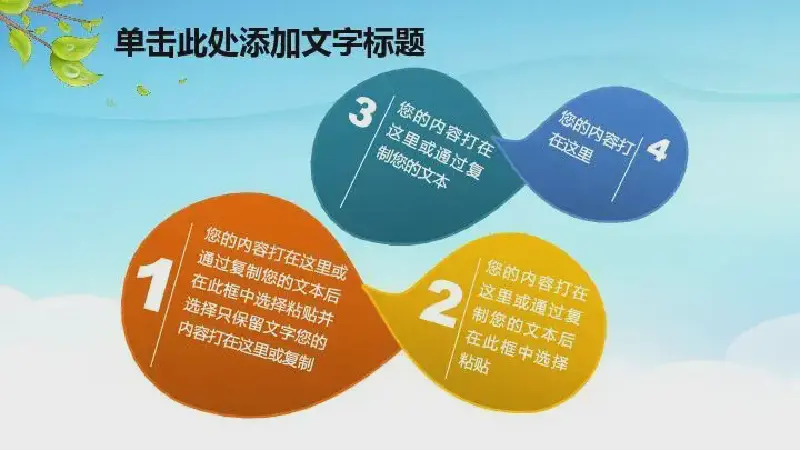 单击此处添加文字标题

3 您的内容打在这里或通过复制您的文本

您的内容打在这里 4

1 您的内容打在这里或通过复制您的文本后在此框中选择粘贴并选择只保留文字您的内容打在这里或复制

2 您的内容打在这里或通过复制您的文本后在此框中选择粘贴